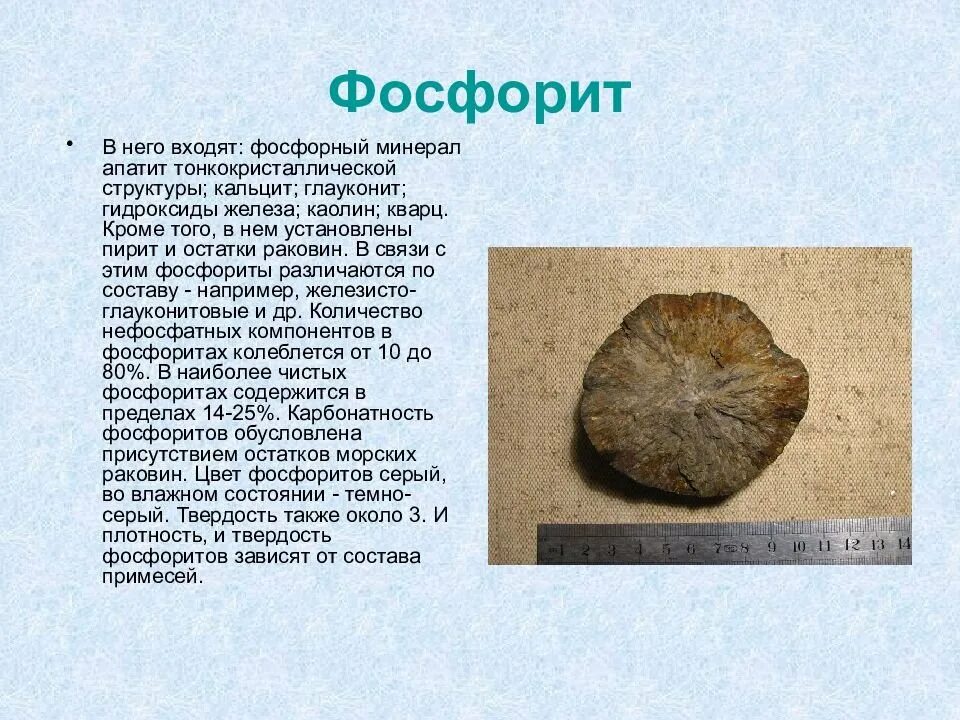 Фосфорит

• В него входят: фосфорный минерал апатит тонкокристаллической структуры; кальцит; глауконит; гидроксиды железа; каолин; кварц. Кроме того, в нем установлены пирит и остатки раковин. В связи с этим фосфориты различаются по составу - например, железисто-глауконитовые и др. Количество нефосфатных компонентов в фосфоритах колеблется от 10 до 80%. В наиболее чистых фосфоритах содержится в пределах 14-25%. Карбонатность фосфоритов обусловлена присутствием остатков морских раковин. Цвет фосфоритов серый, во влажном состоянии - темно-серый. Твердость также около 3. И плотность, и твердость фосфоритов зависят от состава примесей.

1 2 3 4 5 6 7 8 9 10 11 12 13 14